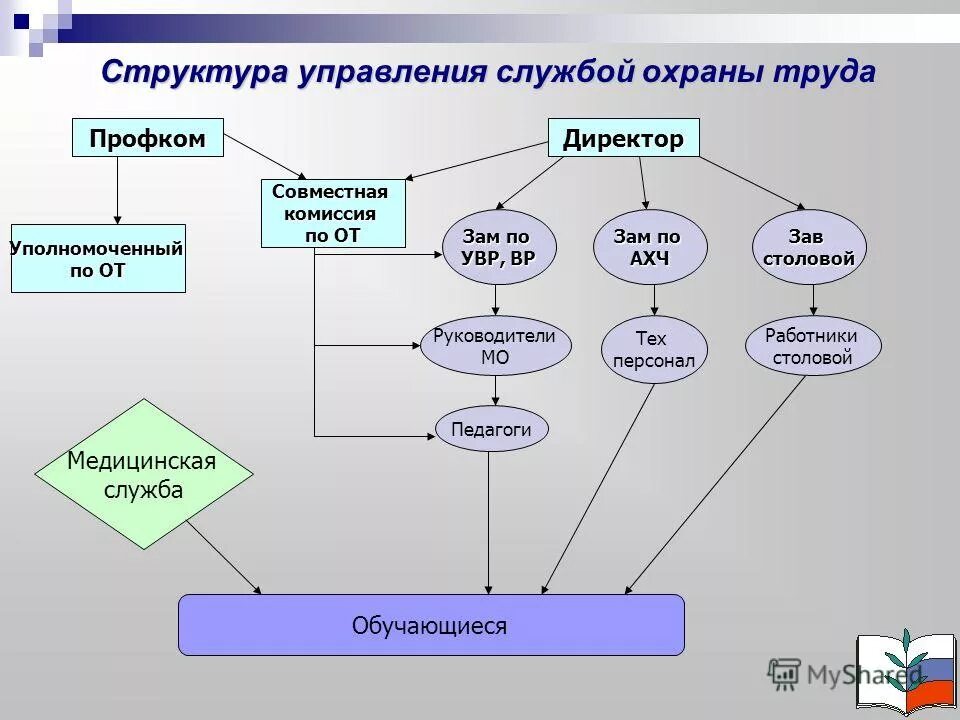 Структура управления службой охраны труда

Профком

Директор

Совместная комиссия по ОТ

Уполномоченный по ОТ

Зам по УВР, ВР

Зам по АХЧ

Зав столовой

Руководители МО

Тех персонал

Работники столовой

Педагоги

Медицинская служба

Обучающиеся

MyShared